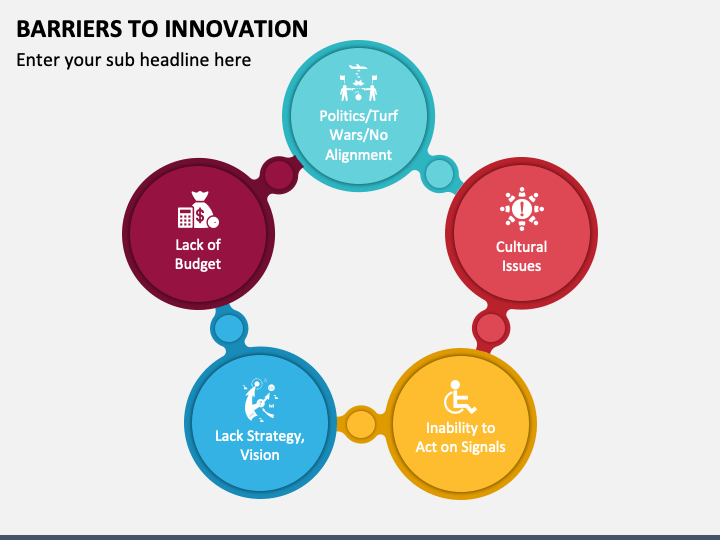 BARRIERS TO INNOVATION

Enter your sub headline here

Politics/Turf Wars/No Alignment

Cultural Issues

Inability to Act on Signals

Lack Strategy, Vision

Lack of Budget